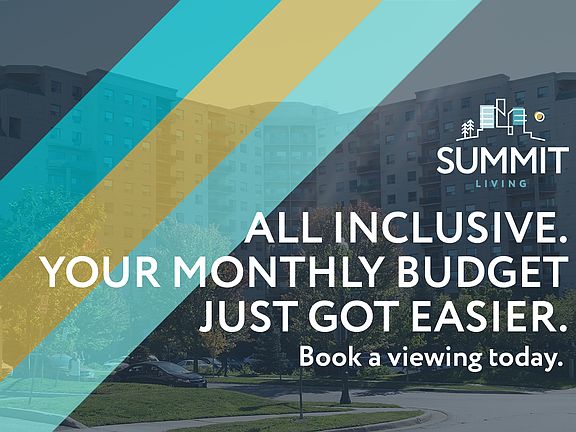 SUMMIT
LIVING

ALL INCLUSIVE.
YOUR MONTHLY BUDGET
JUST GOT EASIER.

Book a viewing today.